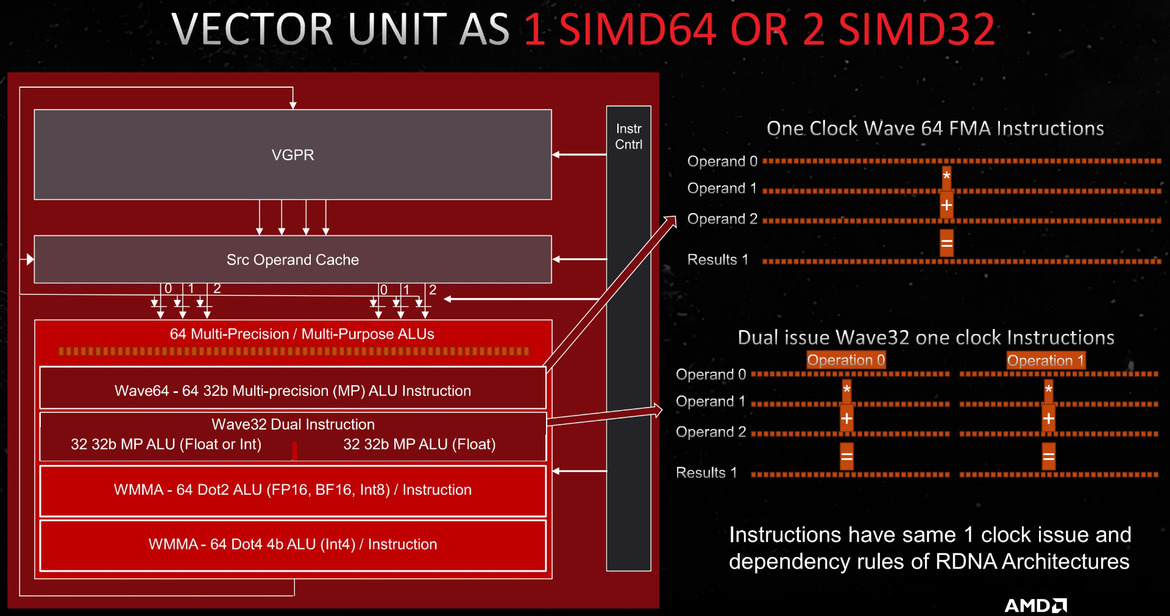 VECTOR UNIT AS 1 SIMD64 OR 2 SIMD32

VGPR

Instr Cntrl

Src Operand Cache

0 1 2

0 1 2

64 Multi-Precision / Multi-Purpose ALUs

Wave64 - 64 32b Multi-precision (MP) ALU Instruction

Wave32 Dual Instruction

32 32b MP ALU (Float or Int)

32 32b MP ALU (Float)

WMMA - 64 Dot2 ALU (FP16, BF16, Int8) / Instruction

WMMA - 64 Dot4 4b ALU (Int4) / Instruction

One Clock Wave 64 FMA Instructions

Operand 0

Operand 1

Operand 2

Results 1

*

+

=

Dual issue Wave32 one clock Instructions

Operation 0

Operation 1

Operand 0

Operand 1

Operand 2

Results 1

*

+

=

*

+

=

Instructions have same 1 clock issue and dependency rules of RDNA Architectures

AMD